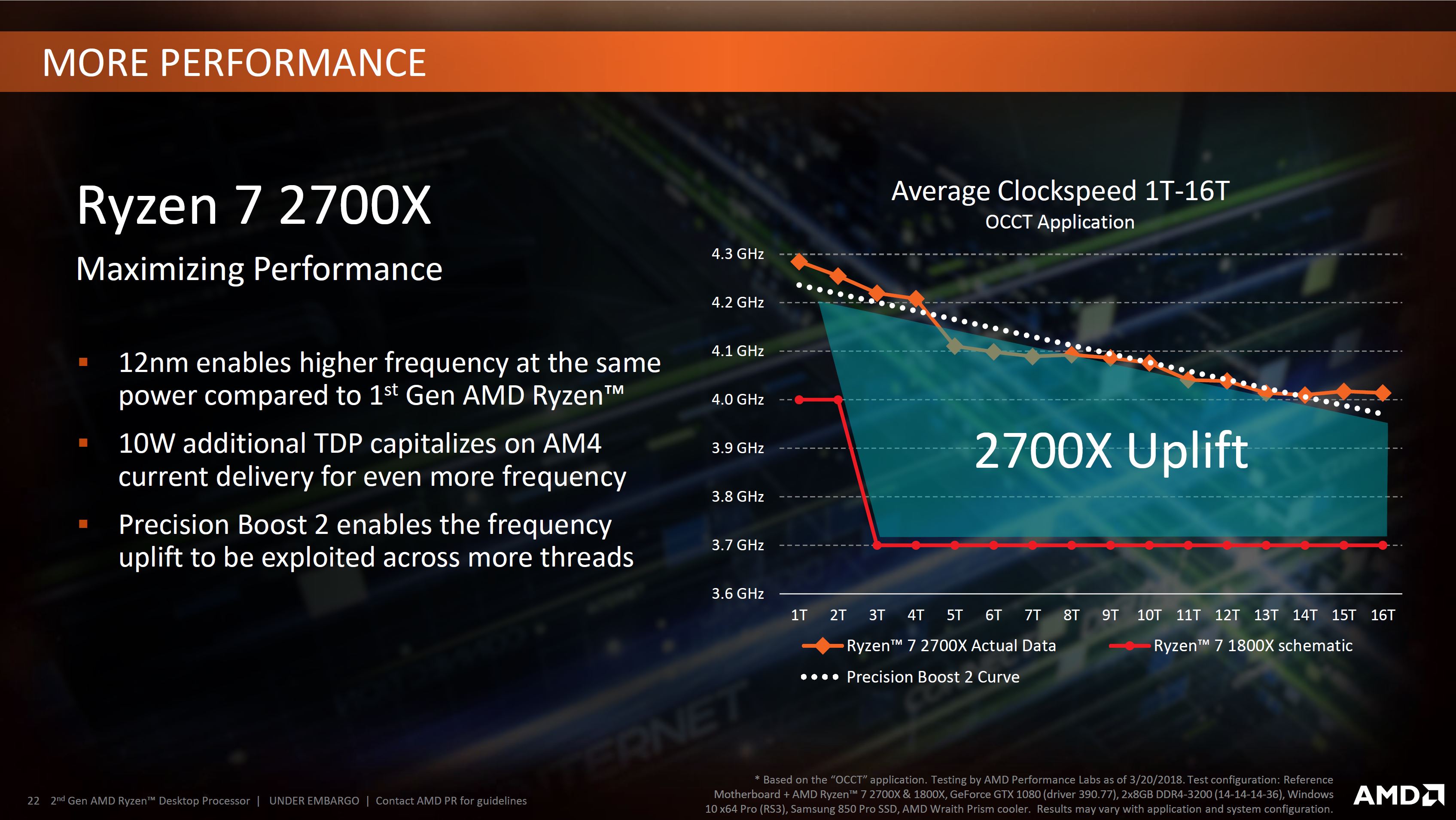 MORE PERFORMANCE

Ryzen 7 2700X

Maximizing Performance

▪ 12nm enables higher frequency at the same power compared to 1$^{st}$ Gen AMD Ryzen™

▪ 10W additional TDP capitalizes on AM4 current delivery for even more frequency

▪ Precision Boost 2 enables the frequency uplift to be exploited across more threads

Average Clockspeed 1T-16T
OCCT Application

4.3 GHz
4.2 GHz
4.1 GHz
4.0 GHz
3.9 GHz
3.8 GHz
3.7 GHz
3.6 GHz

2700X Uplift

1T 2T 3T 4T 5T 6T 7T 8T 9T 10T 11T 12T 13T 14T 15T 16T

Ryzen™ 7 2700X Actual Data
Ryzen™ 7 1800X schematic
Precision Boost 2 Curve

22 2$^{nd}$ Gen AMD Ryzen™ Desktop Processor | UNDER EMBARGO | Contact AMD PR for guidelines

* Based on the "OCCT" application. Testing by AMD Performance Labs as of 3/20/2018. Test configuration: Reference Motherboard + AMD Ryzen™ 7 2700X & 1800X, GeForce GTX 1080 (driver 390.77), 2x8GB DDR4-3200 (14-14-14-36), Windows 10 x64 Pro (RS3), Samsung 850 Pro SSD, AMD Wraith Prism cooler. Results may vary with application and system configuration.

AMD